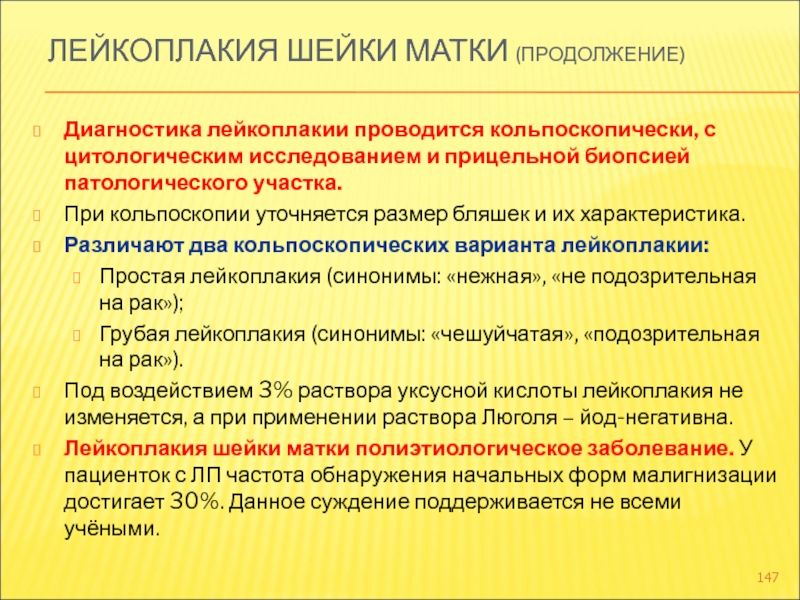 ЛЕЙКОПЛАКИЯ ШЕЙКИ МАТКИ (ПРОДОЛЖЕНИЕ)

Диагностика лейкоплакии проводится кольпоскопически, с цитологическим исследованием и прицельной биопсией патологического участка.

При кольпоскопии уточняется размер бляшек и их характеристика.

Различают два кольпоскопических варианта лейкоплакии:

Простая лейкоплакия (синонимы: «нежная», «не подозрительная на рак»);

Грубая лейкоплакия (синонимы: «чешуйчатая», «подозрительная на рак»).

Под воздействием 3% раствора уксусной кислоты лейкоплакия не изменяется, а при применении раствора Люголя – йод-негативна.

Лейкоплакия шейки матки полиэтиологическое заболевание. У пациенток с ЛП частота обнаружения начальных форм малигнизации достигает 30%. Данное суждение поддерживается не всеми учёными.

147